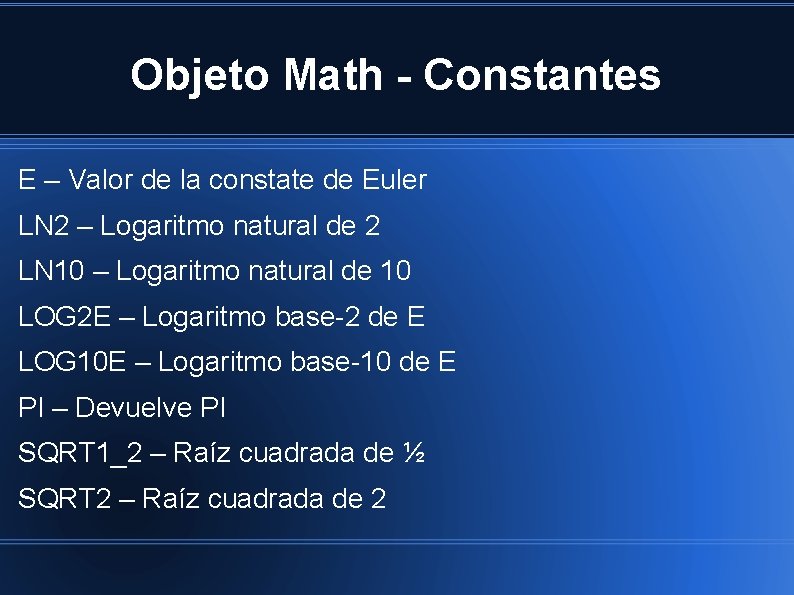 Objeto Math - Constantes

E – Valor de la constate de Euler

LN2 – Logaritmo natural de 2

LN10 – Logaritmo natural de 10

LOG2E – Logaritmo base-2 de E

LOG10E – Logaritmo base-10 de E

PI – Devuelve PI

SQRT1_2 – Raíz cuadrada de ½

SQRT2 – Raíz cuadrada de 2